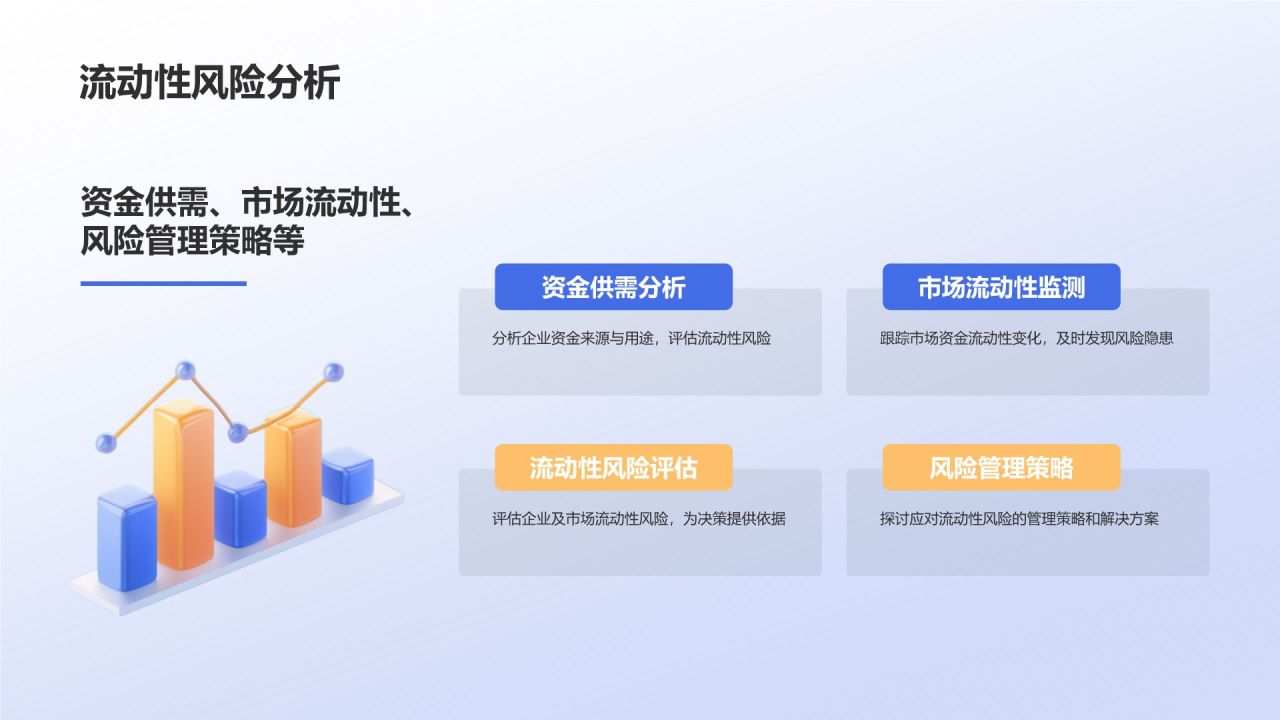 流动性风险分析

资金供需、市场流动性、风险管理策略等

资金供需分析

分析企业资金来源与用途，评估流动性风险

市场流动性监测

跟踪市场资金流动性变化，及时发现风险隐患

流动性风险评估

评估企业及市场流动性风险，为决策提供依据

风险管理策略

探讨应对流动性风险的管理策略和解决方案